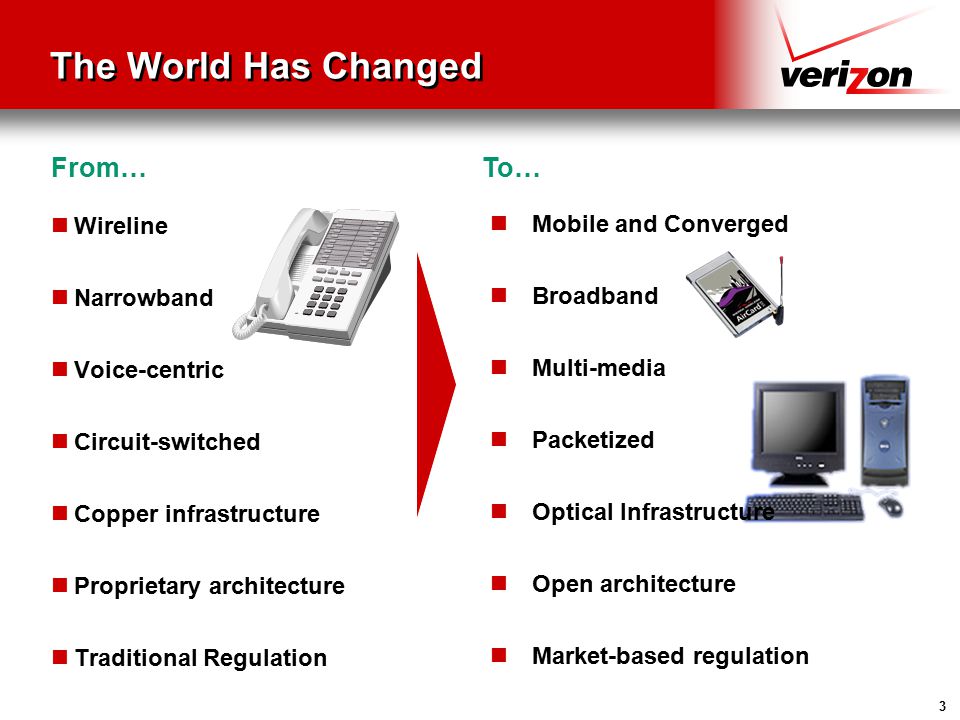 The World Has Changed

verizon

From…

- Wireline
- Narrowband
- Voice-centric
- Circuit-switched
- Copper infrastructure
- Proprietary architecture
- Traditional Regulation

To…

- Mobile and Converged
- Broadband
- Multi-media
- Packetized
- Optical Infrastructure
- Open architecture
- Market-based regulation

AirCard

3